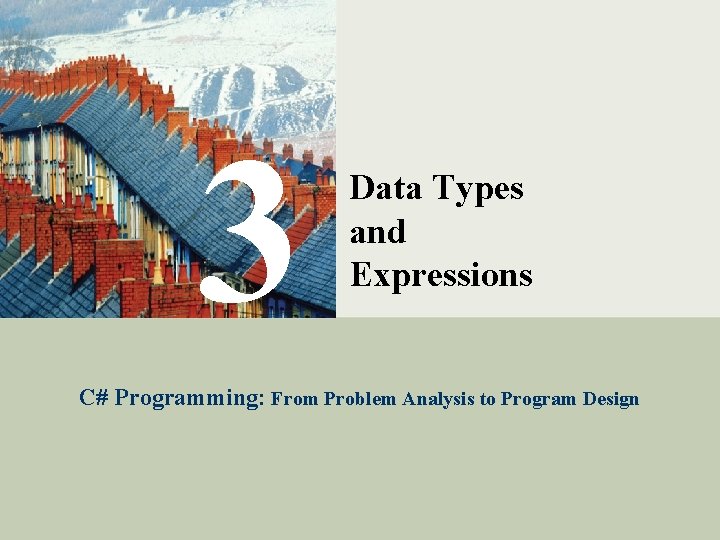 3

Data Types and Expressions

C# Programming: From Problem Analysis to Program Design